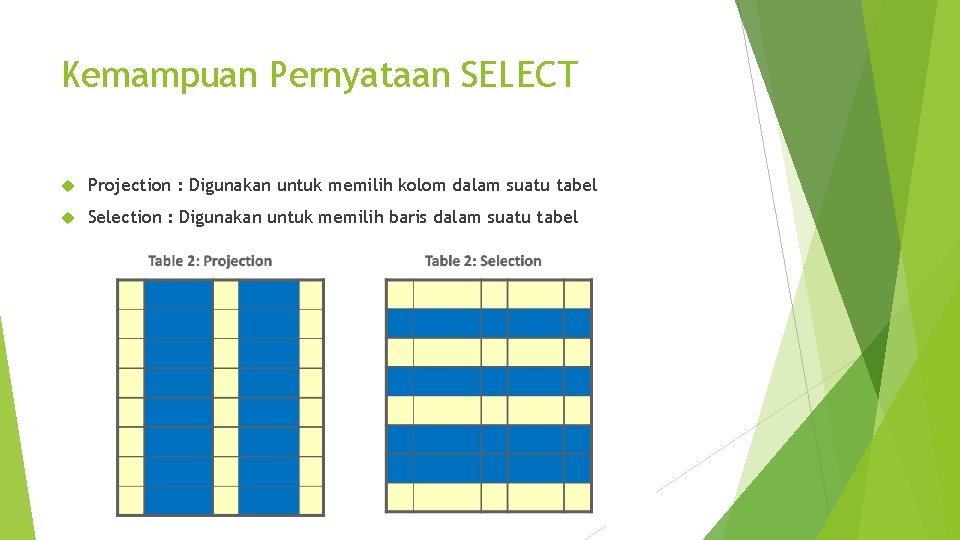 Kemampuan Pernyataan SELECT

Projection : Digunakan untuk memilih kolom dalam suatu tabel

Selection : Digunakan untuk memilih baris dalam suatu tabel

Table 2: Projection

Table 2: Selection